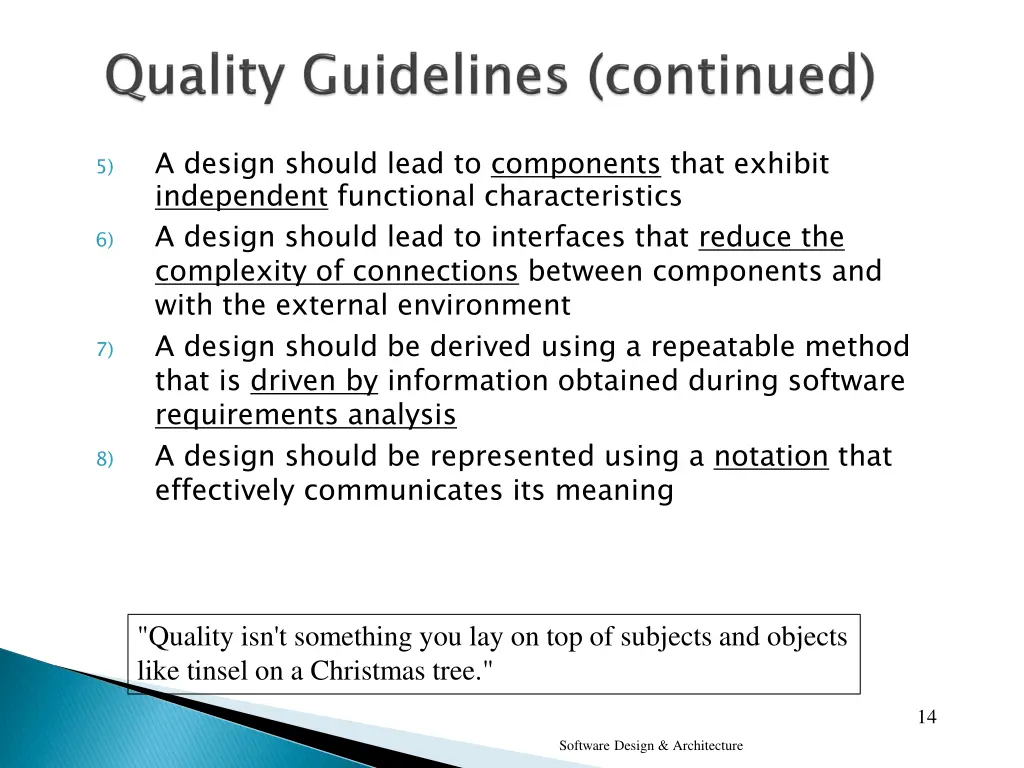 Quality Guidelines (continued)

5) A design should lead to components that exhibit independent functional characteristics

6) A design should lead to interfaces that reduce the complexity of connections between components and with the external environment

7) A design should be derived using a repeatable method that is driven by information obtained during software requirements analysis

8) A design should be represented using a notation that effectively communicates its meaning

"Quality isn't something you lay on top of subjects and objects like tinsel on a Christmas tree."

14

Software Design & Architecture